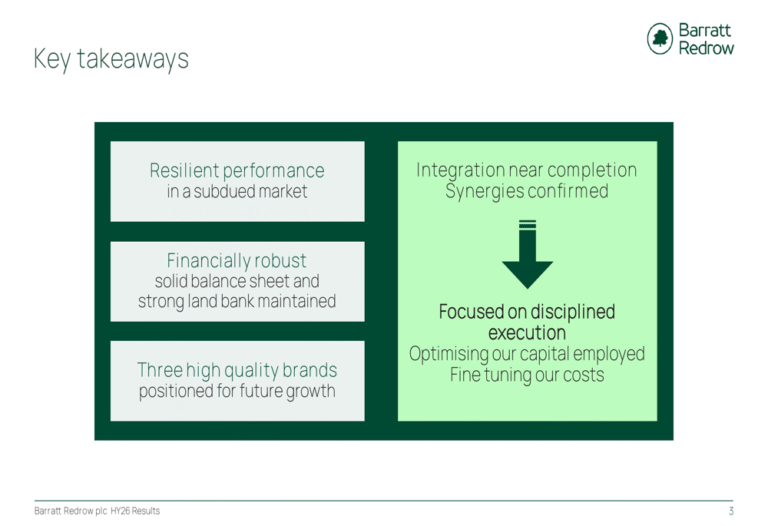 Key takeaways

Barratt Redrow

Resilient performance
in a subdued market

Financially robust
solid balance sheet and strong land bank maintained

Three high quality brands
positioned for future growth

Integration near completion
Synergies confirmed

Focused on disciplined execution
Optimising our capital employed
Fine tuning our costs

Barratt Redrow plc HY26 Results

3